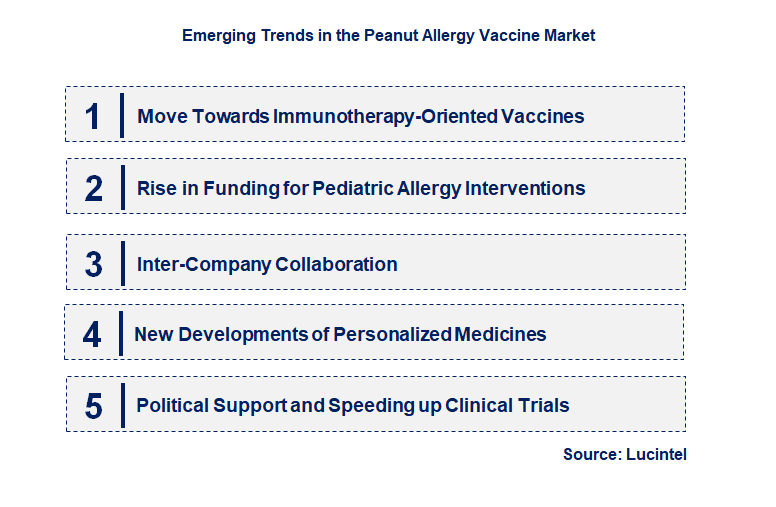 Emerging Trends in the Peanut Allergy Vaccine Market

1 Move Towards Immunotherapy-Oriented Vaccines

2 Rise in Funding for Pediatric Allergy Interventions

3 Inter-Company Collaboration

4 New Developments of Personalized Medicines

5 Political Support and Speeding up Clinical Trials

Source: Lucintel